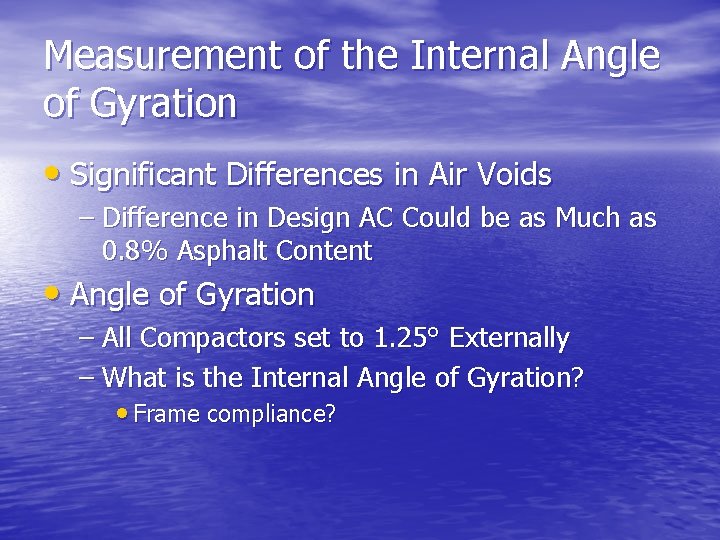 Measurement of the Internal Angle of Gyration

• Significant Differences in Air Voids
– Difference in Design AC Could be as Much as 0.8% Asphalt Content

• Angle of Gyration
– All Compactors set to 1.25° Externally
– What is the Internal Angle of Gyration?
• Frame compliance?